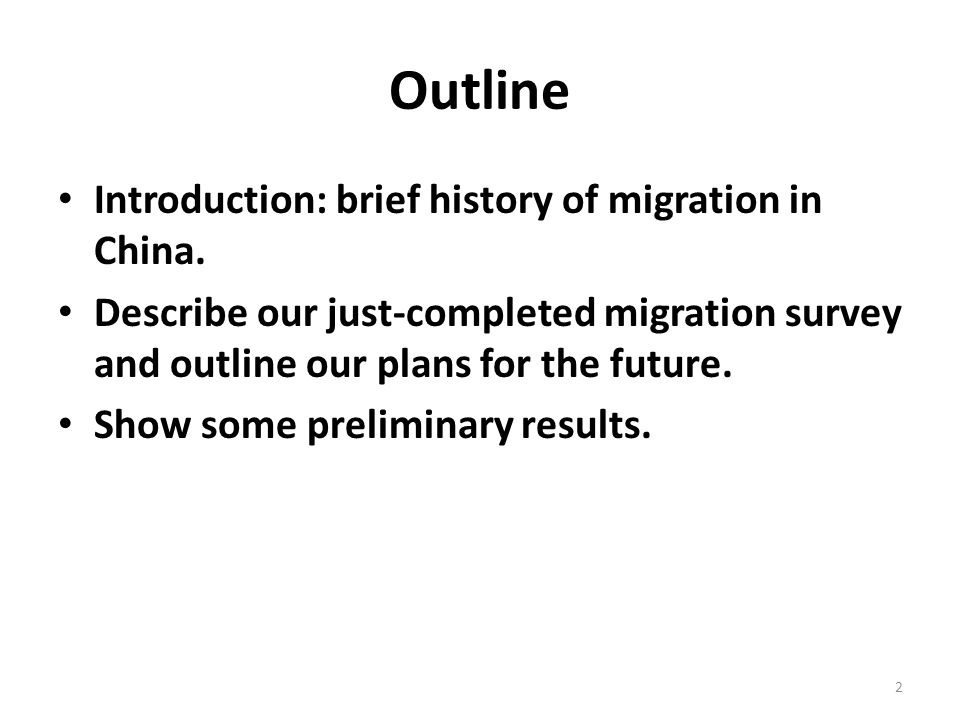 Outline

• Introduction: brief history of migration in China.
• Describe our just-completed migration survey and outline our plans for the future.
• Show some preliminary results.

2